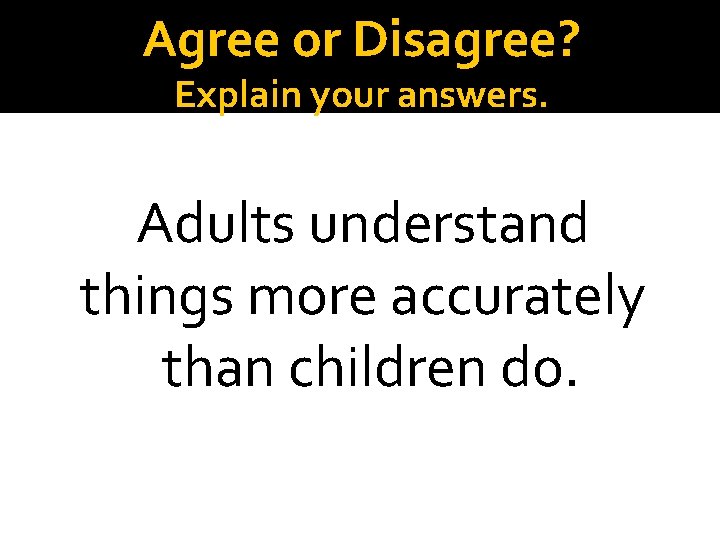 Agree or Disagree?
Explain your answers.

Adults understand things more accurately than children do.